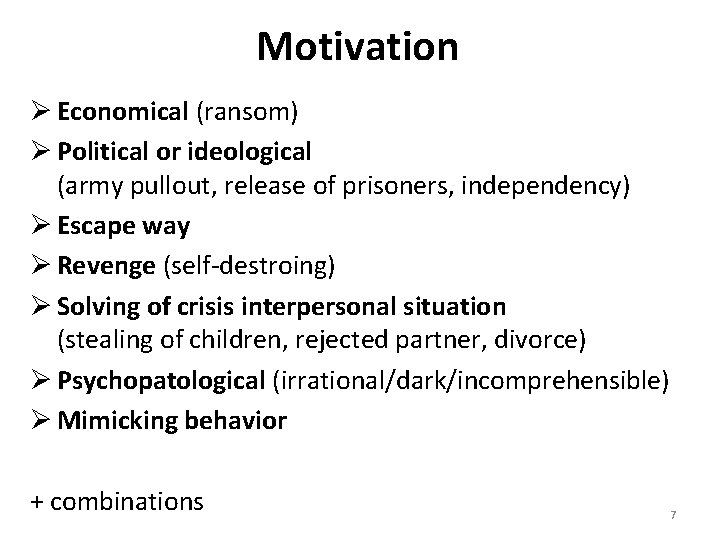 Motivation

➢ Economical (ransom)
➢ Political or ideological (army pullout, release of prisoners, independency)
➢ Escape way
➢ Revenge (self-destroing)
➢ Solving of crisis interpersonal situation (stealing of children, rejected partner, divorce)
➢ Psychopatological (irrational/dark/incomprehensible)
➢ Mimicking behavior

+ combinations

7